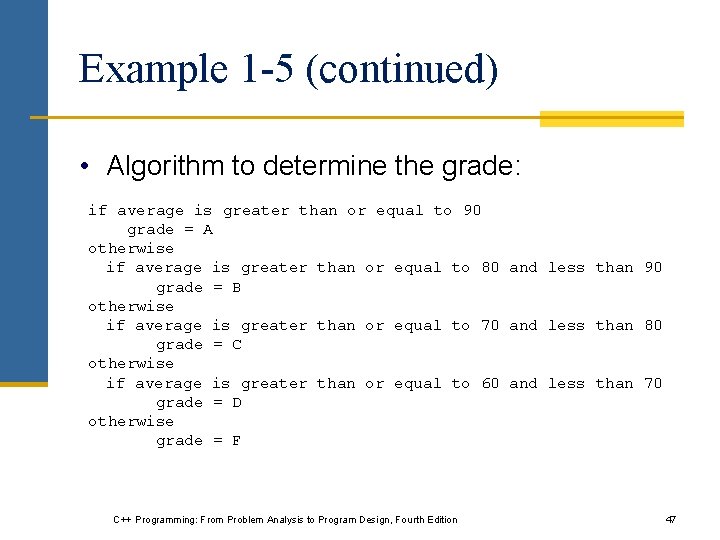 Example 1-5 (continued)

• Algorithm to determine the grade:

if average is greater than or equal to 90
    grade = A
otherwise
  if average is greater than or equal to 80 and less than 90
       grade = B
otherwise
  if average is greater than or equal to 70 and less than 80
       grade = C
otherwise
  if average is greater than or equal to 60 and less than 70
       grade = D
otherwise
       grade = F

C++ Programming: From Problem Analysis to Program Design, Fourth Edition

47